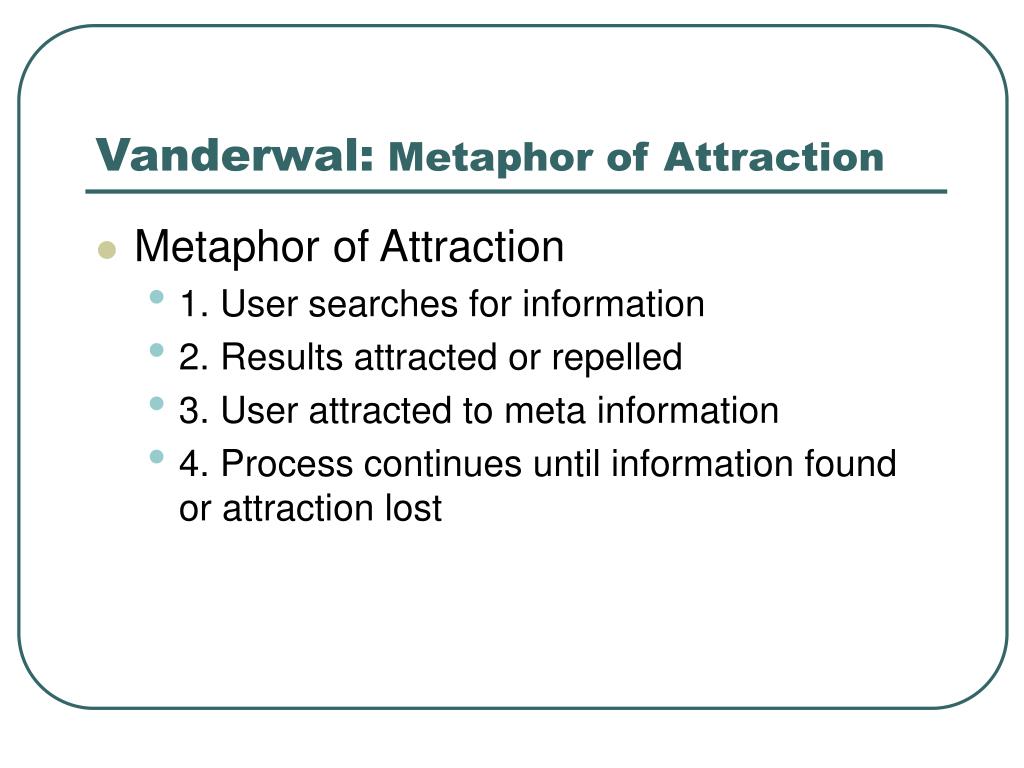 Vanderwal: Metaphor of Attraction

- Metaphor of Attraction
  - 1. User searches for information
  - 2. Results attracted or repelled
  - 3. User attracted to meta information
  - 4. Process continues until information found or attraction lost